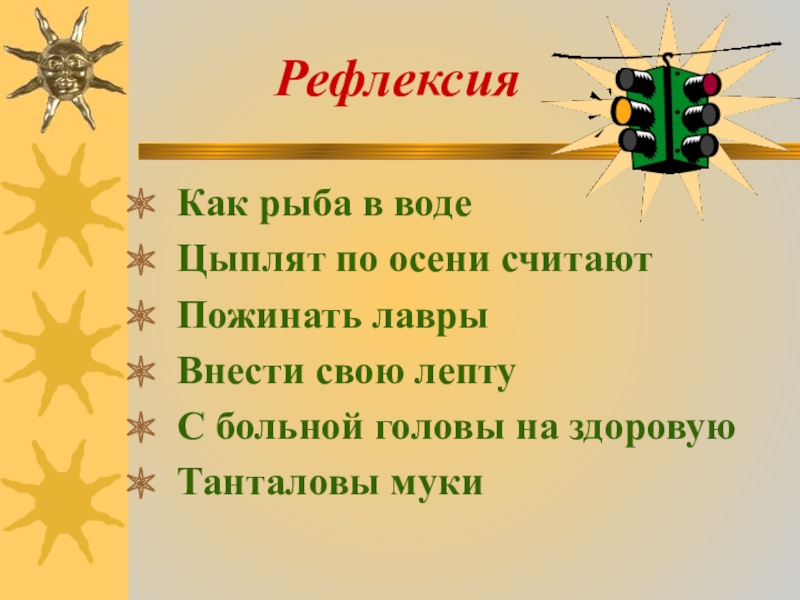 Рефлексия

Как рыба в воде

Цыплят по осени считают

Пожинать лавры

Внести свою лепту

С больной головы на здоровую

Танталовы муки